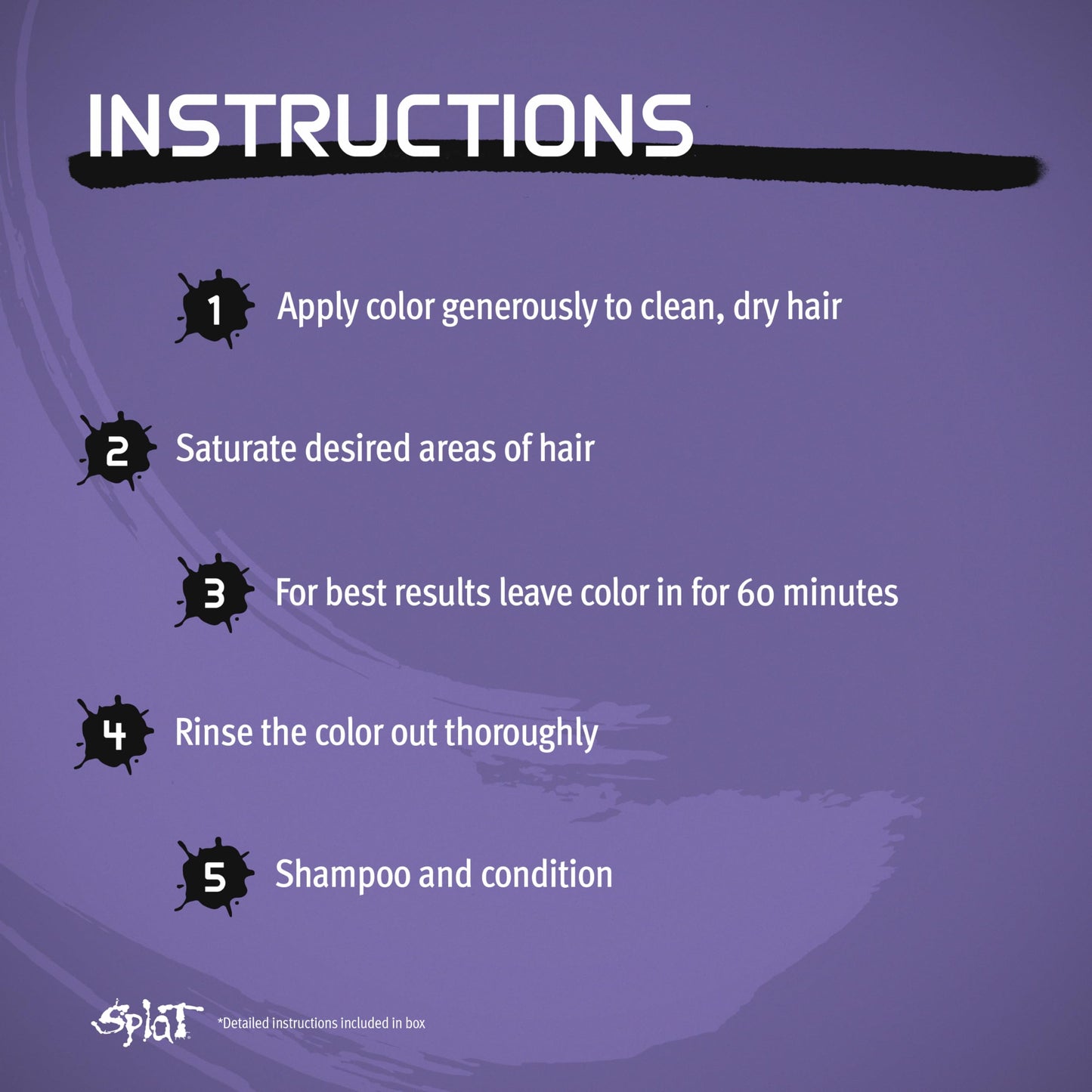 INSTRUCTIONS

1 Apply color generously to clean, dry hair

2 Saturate desired areas of hair

3 For best results leave color in for 60 minutes

4 Rinse the color out thoroughly

5 Shampoo and condition

Splat *Detailed instructions included in box